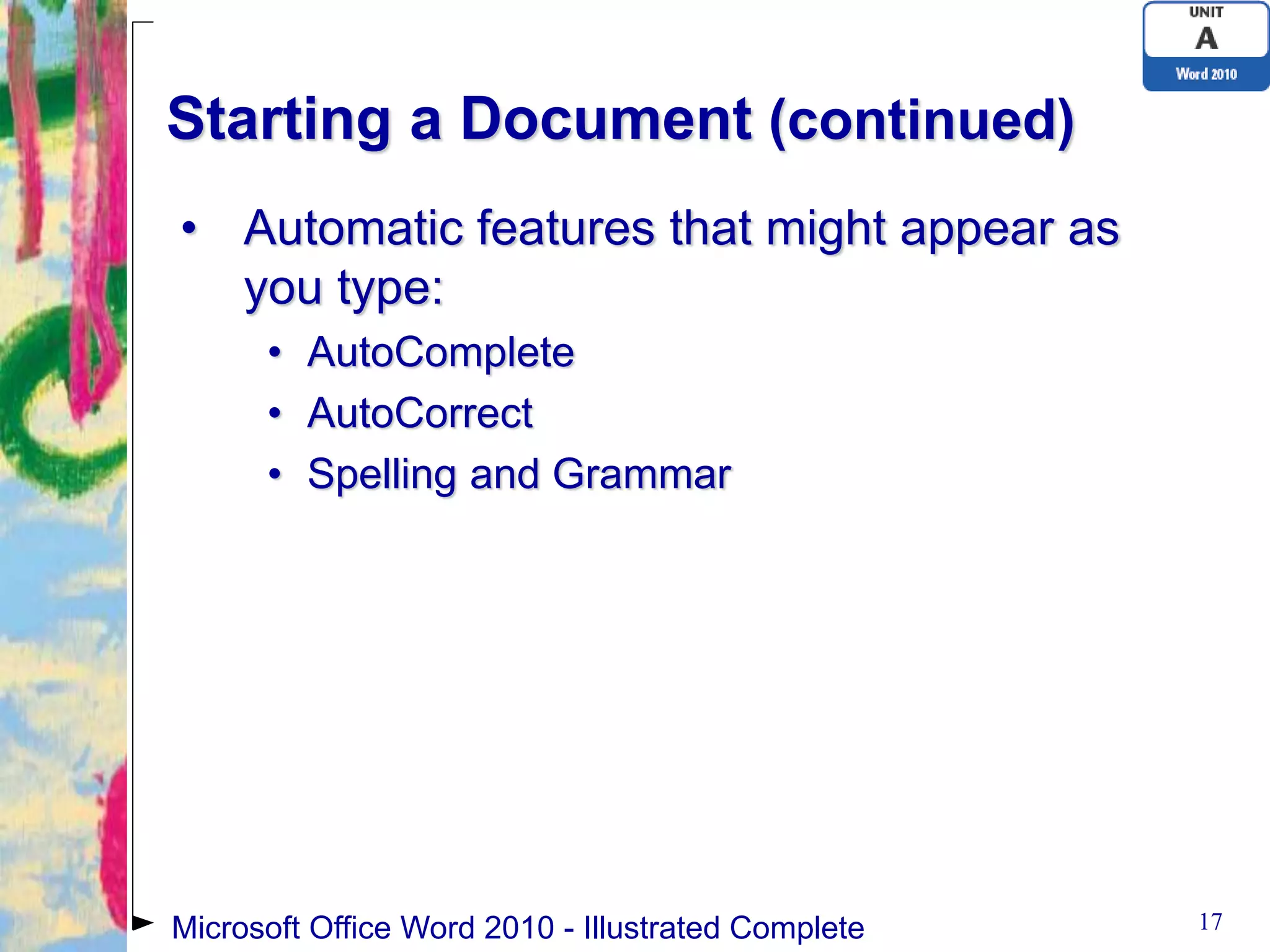 UNIT
A
Word 2010

Starting a Document (continued)

• Automatic features that might appear as you type:
 • AutoComplete
 • AutoCorrect
 • Spelling and Grammar

Microsoft Office Word 2010 - Illustrated Complete

17